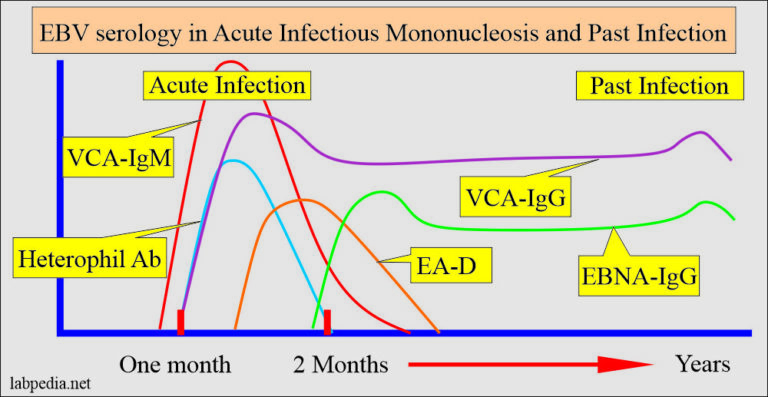 EBV serology in Acute Infectious Mononucleosis and Past Infection

Acute Infection

Past Infection

VCA-IgM

VCA-IgG

Heterophil Ab

EA-D

EBNA-IgG

One month

2 Months

Years

labpedia.net